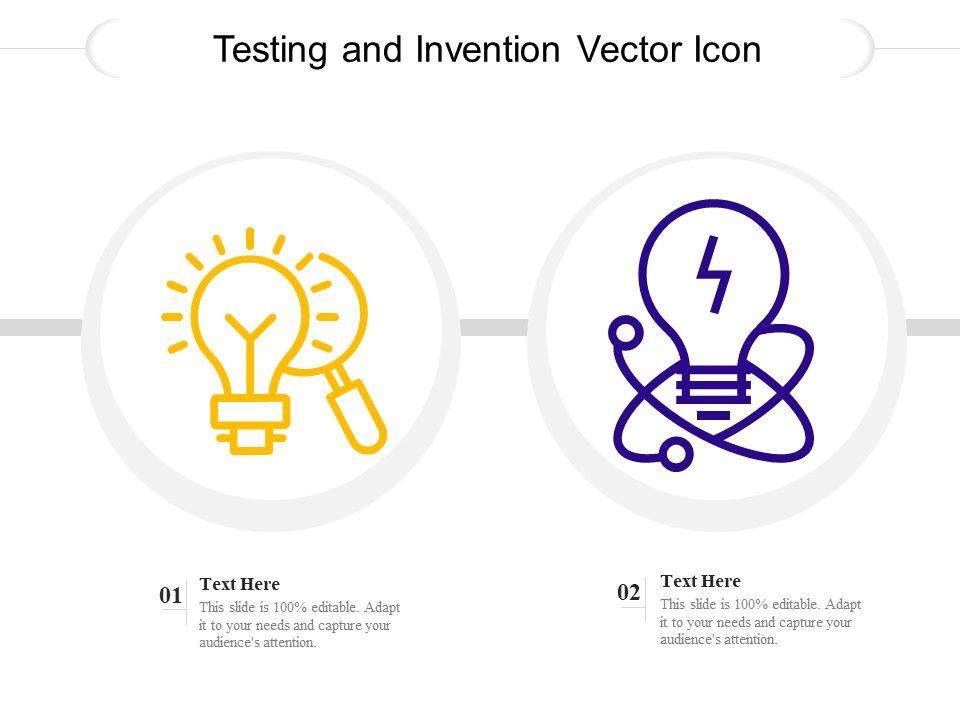 Testing and Invention Vector Icon

01

Text Here

This slide is 100% editable. Adapt it to your needs and capture your audience's attention.

02

Text Here

This slide is 100% editable. Adapt it to your needs and capture your audience's attention.